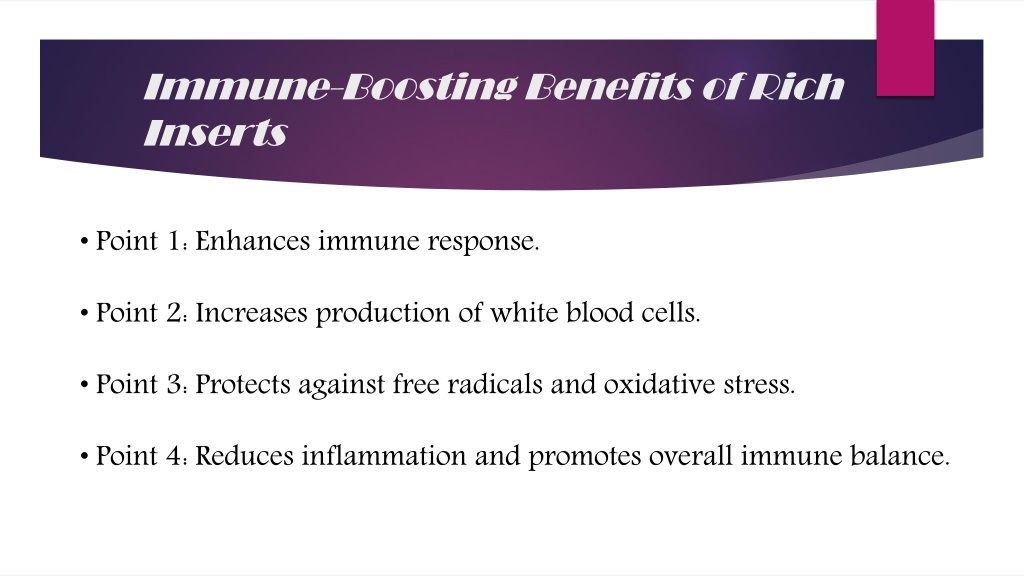 Immune-Boosting Benefits of Rich Inserts

• Point 1: Enhances immune response.

• Point 2: Increases production of white blood cells.

• Point 3: Protects against free radicals and oxidative stress.

• Point 4: Reduces inflammation and promotes overall immune balance.